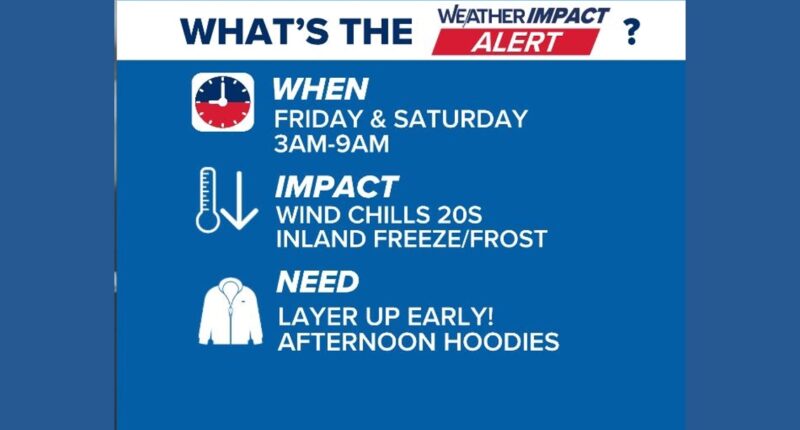 WHAT'S THE WEATHER IMPACT ALERT ?

WHEN
FRIDAY & SATURDAY
3AM-9AM

IMPACT
WIND CHILLS 20S
INLAND FREEZE/FROST

NEED
LAYER UP EARLY!
AFTERNOON HOODIES